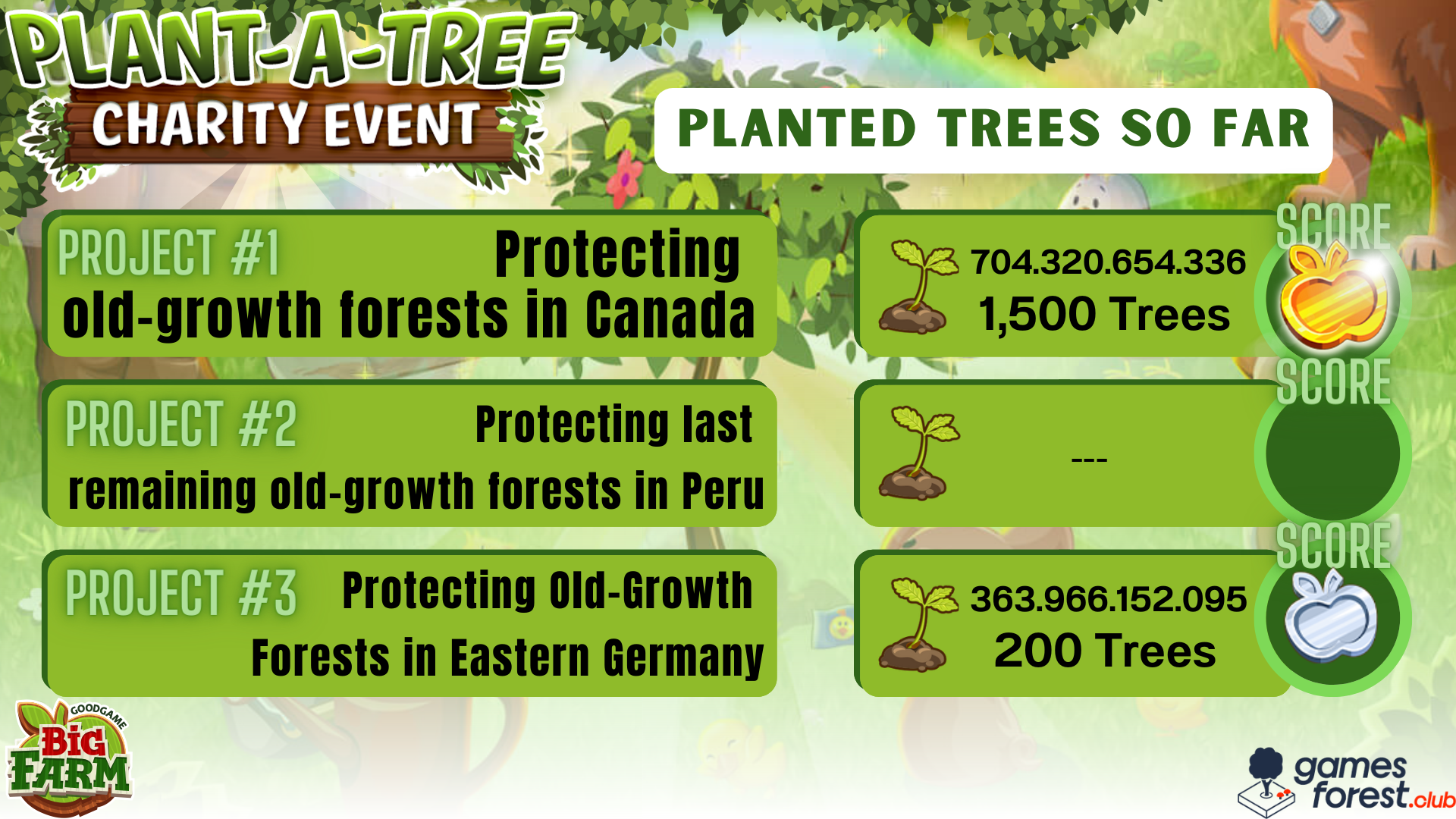 PLANT-A-TREE
CHARITY EVENT

PLANTED TREES SO FAR

PROJECT #1 Protecting old-growth forests in Canada

704.320.654.336
1,500 Trees

SCORE

PROJECT #2 Protecting last remaining old-growth forests in Peru

---

SCORE

PROJECT #3 Protecting Old-Growth Forests in Eastern Germany

363.966.152.095
200 Trees

SCORE

GOODGAME
BIG FARM

games forest.club